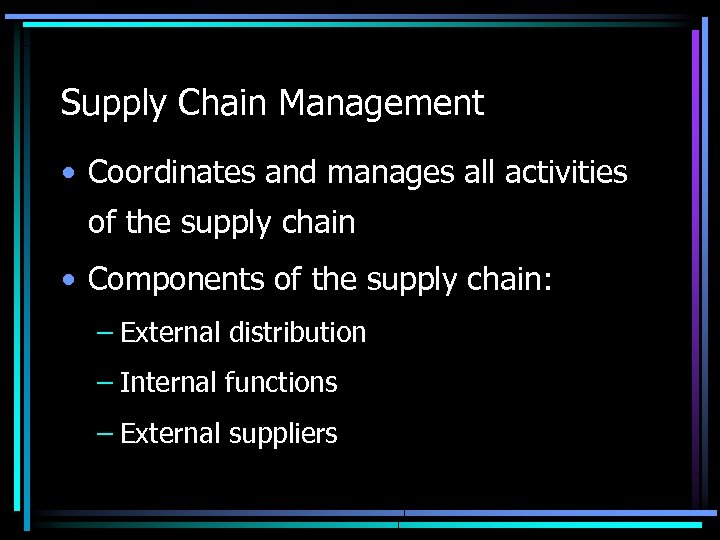 Supply Chain Management

• Coordinates and manages all activities of the supply chain

• Components of the supply chain:

– External distribution

– Internal functions

– External suppliers